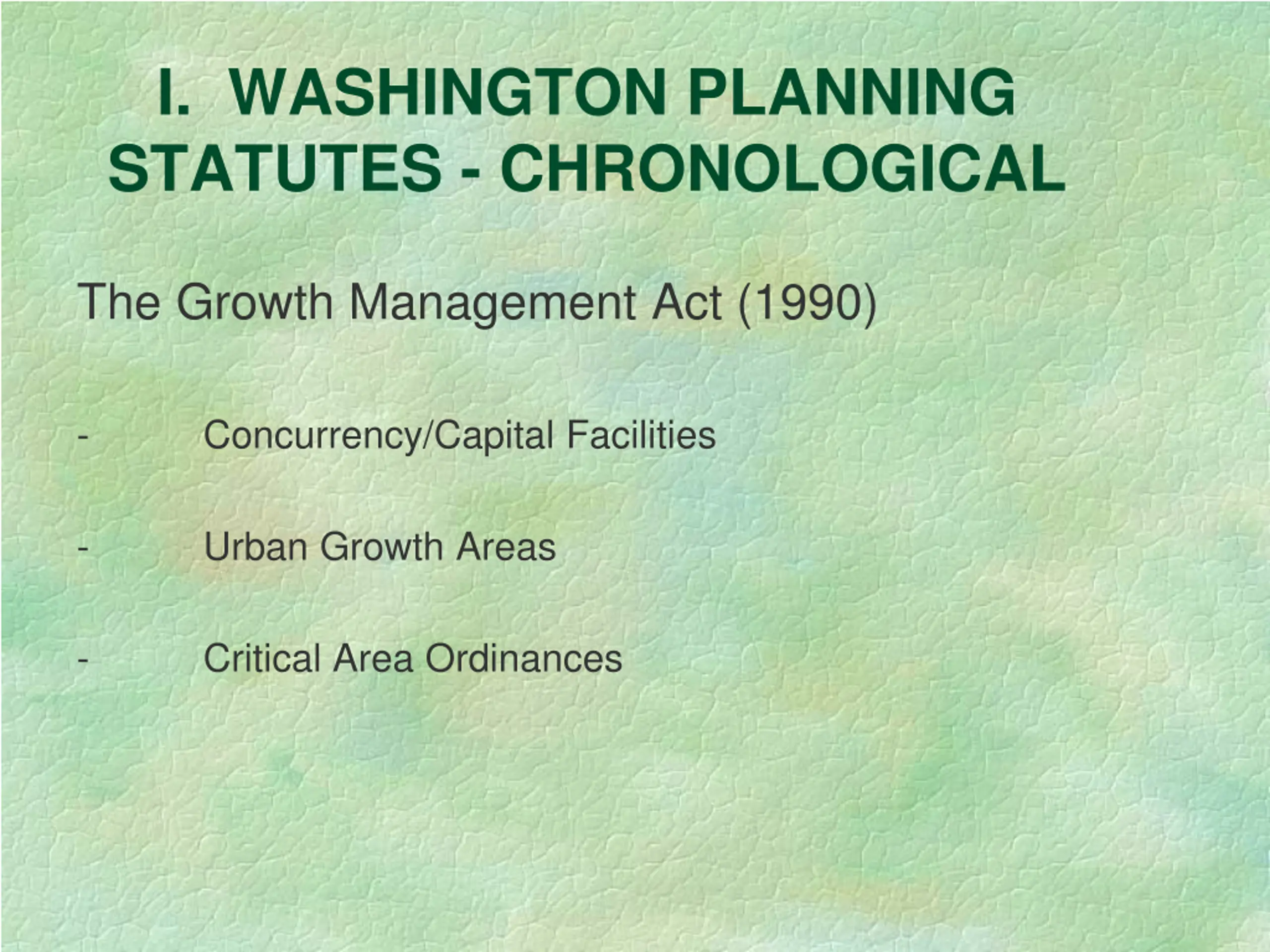 I. WASHINGTON PLANNING STATUTES - CHRONOLOGICAL

The Growth Management Act (1990)

- Concurrency/Capital Facilities

- Urban Growth Areas

- Critical Area Ordinances